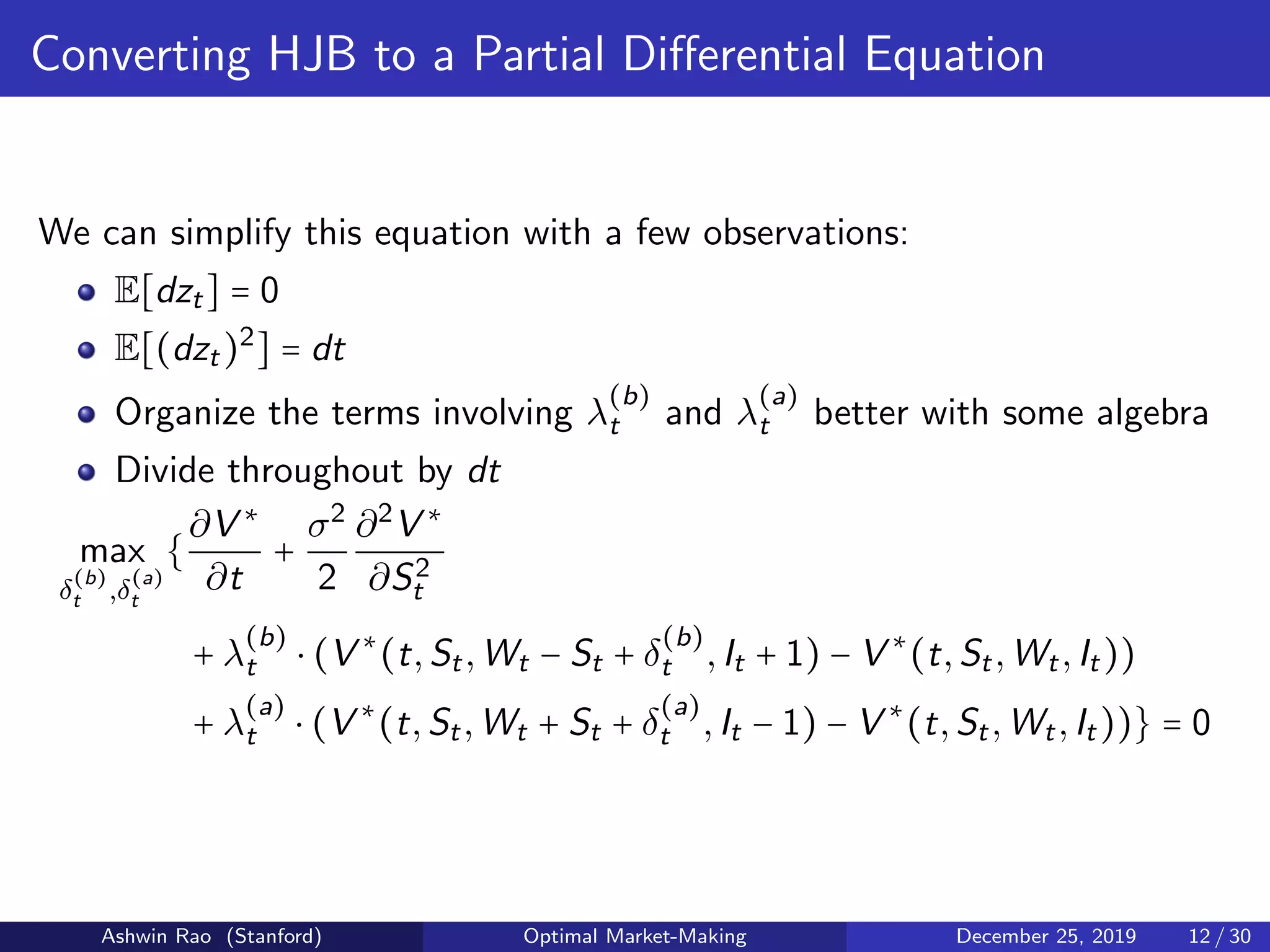 Converting HJB to a Partial Differential Equation

We can simplify this equation with a few observations:

- $\mathbb{E}[dz_t] = 0$
- $\mathbb{E}[(dz_t)^2] = dt$
- Organize the terms involving $\lambda_t^{(b)}$ and $\lambda_t^{(a)}$ better with some algebra
- Divide throughout by $dt$

$\max_{\delta_t^{(b)},\delta_t^{(a)}} \{\frac{\partial V^*}{\partial t} + \frac{\sigma^2}{2}\frac{\partial^2 V^*}{\partial S_t^2}$
$+ \lambda_t^{(b)} \cdot (V^*(t, S_t, W_t - S_t + \delta_t^{(b)}, I_t + 1) - V^*(t, S_t, W_t, I_t))$
$+ \lambda_t^{(a)} \cdot (V^*(t, S_t, W_t + S_t + \delta_t^{(a)}, I_t - 1) - V^*(t, S_t, W_t, I_t))\} = 0$

Ashwin Rao (Stanford) Optimal Market-Making December 25, 2019 12 / 30